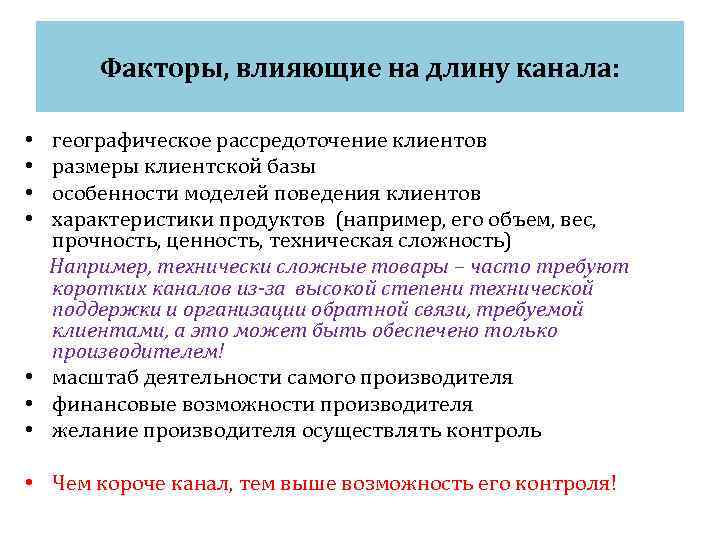 Факторы, влияющие на длину канала:

• географическое рассредоточение клиентов
• размеры клиентской базы
• особенности моделей поведения клиентов
• характеристики продуктов (например, его объем, вес, прочность, ценность, техническая сложность)

Например, технически сложные товары – часто требуют коротких каналов из-за высокой степени технической поддержки и организации обратной связи, требуемой клиентами, а это может быть обеспечено только производителем!

• масштаб деятельности самого производителя
• финансовые возможности производителя
• желание производителя осуществлять контроль

• Чем короче канал, тем выше возможность его контроля!